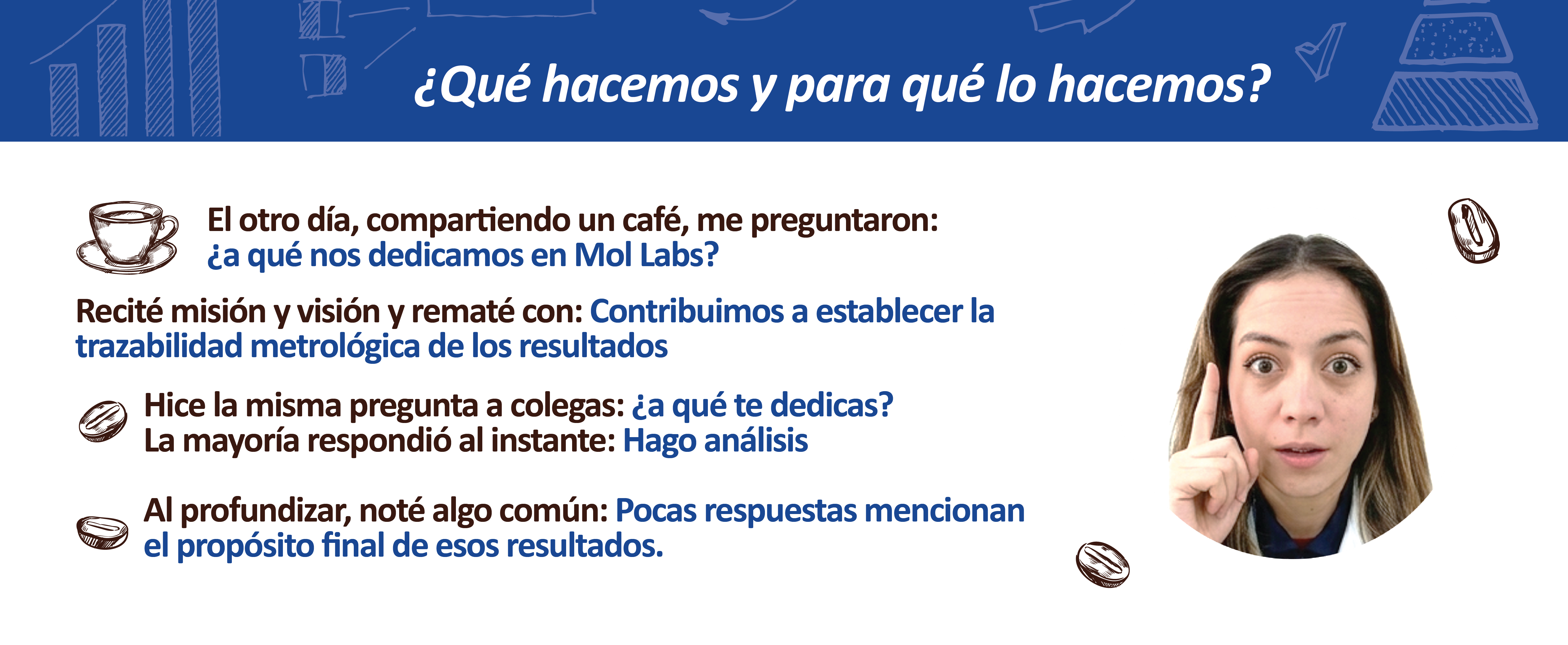 ¿Qué hacemos y para qué lo hacemos?

El otro día, compartiendo un café, me preguntaron: ¿a qué nos dedicamos en Mol Labs?

Recité misión y visión y rematé con: Contribuimos a establecer la trazabilidad metrológica de los resultados

Hice la misma pregunta a colegas: ¿a qué te dedicas? La mayoría respondió al instante: Hago análisis

Al profundizar, noté algo común: Pocas respuestas mencionan el propósito final de esos resultados.